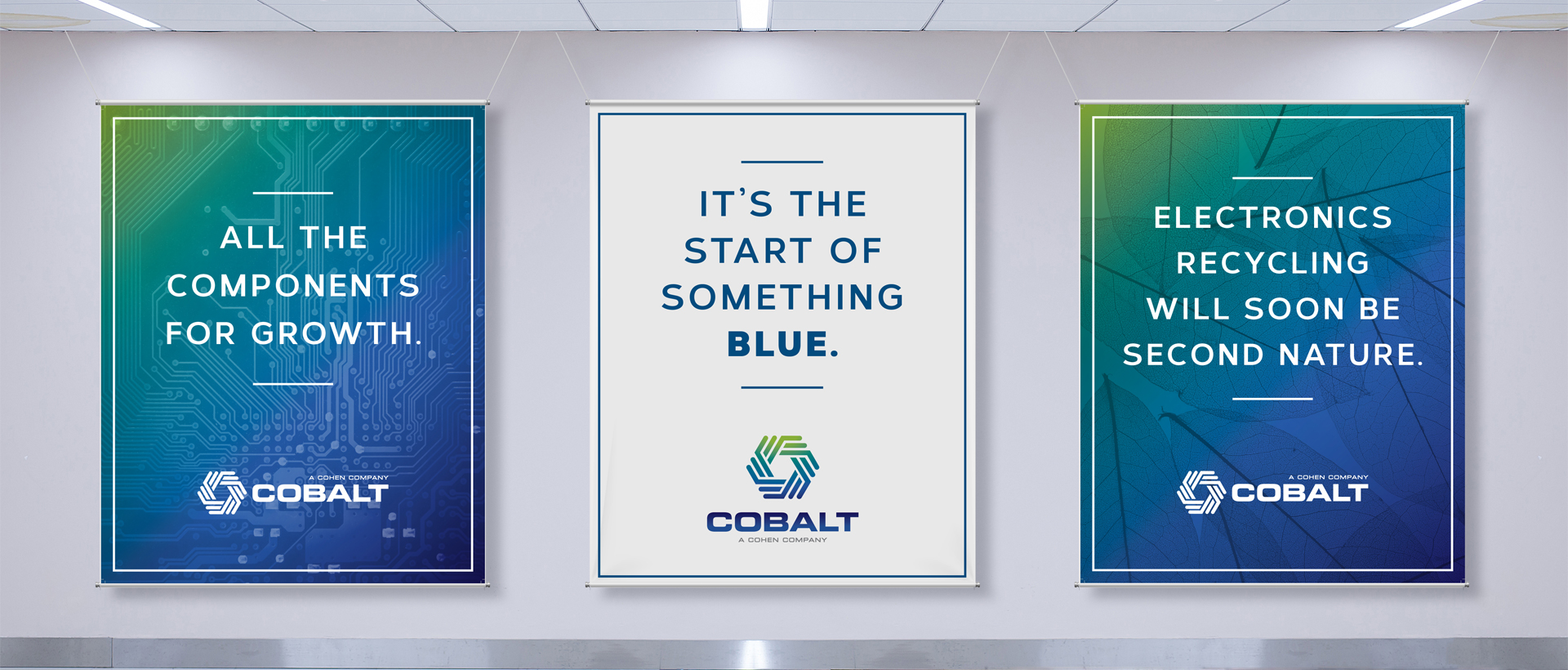 ALL THE COMPONENTS FOR GROWTH.

A COHEN COMPANY
COBALT

IT'S THE START OF SOMETHING BLUE.

COBALT
A COHEN COMPANY

ELECTRONICS RECYCLING WILL SOON BE SECOND NATURE.

A COHEN COMPANY
COBALT